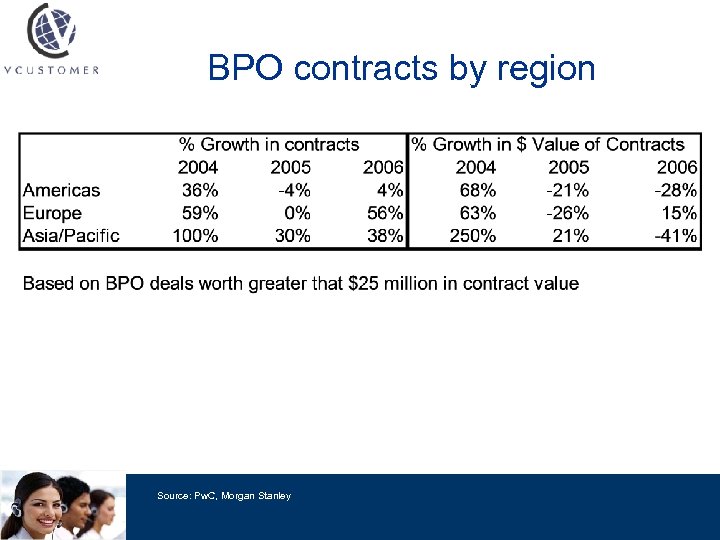 VCUSTOMER

BPO contracts by region

| | % Growth in contracts | | | % Growth in \$ Value of Contracts | | |
|---|---|---|---|---|---|---|
| | 2004 | 2005 | 2006 | 2004 | 2005 | 2006 |
| Americas | 36% | -4% | 4% | 68% | -21% | -28% |
| Europe | 59% | 0% | 56% | 63% | -26% | 15% |
| Asia/Pacific | 100% | 30% | 38% | 250% | 21% | -41% |

Based on BPO deals worth greater that \$25 million in contract value

Source: PwC, Morgan Stanley